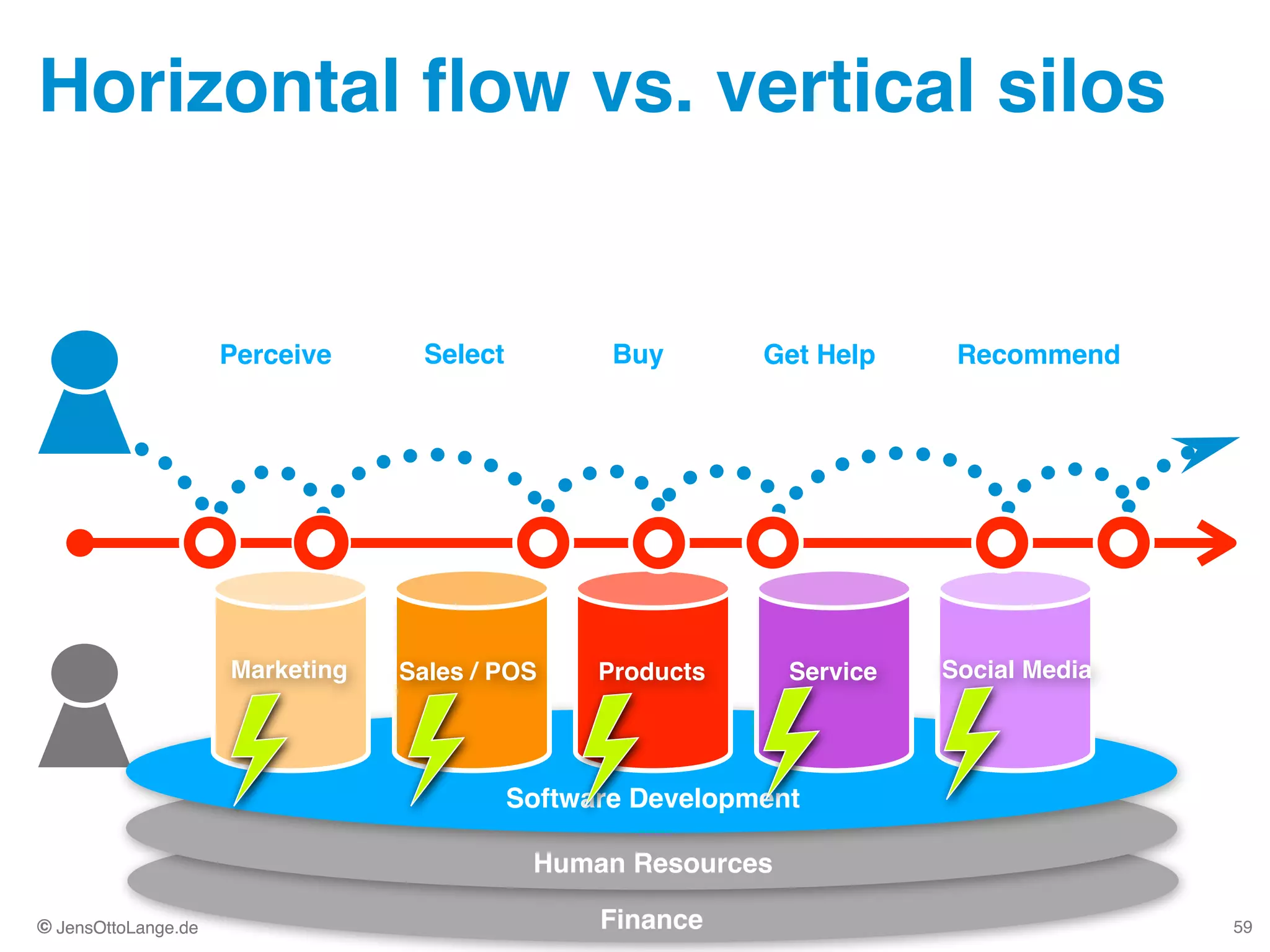 Horizontal flow vs. vertical silos

Perceive Select Buy Get Help Recommend

Marketing Sales / POS Products Service Social Media

Software Development

Human Resources

Finance

© JensOttoLange.de

59